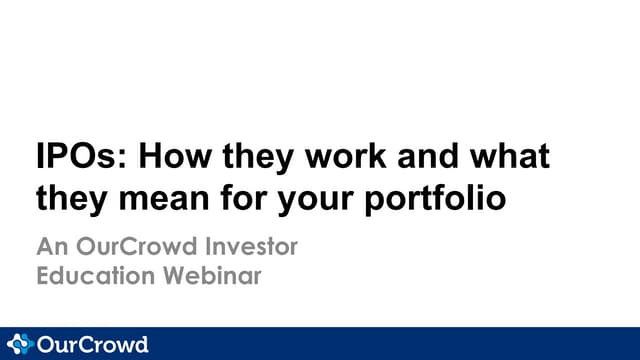 IPOs: How they work and what they mean for your portfolio

An OurCrowd Investor Education Webinar

OurCrowd